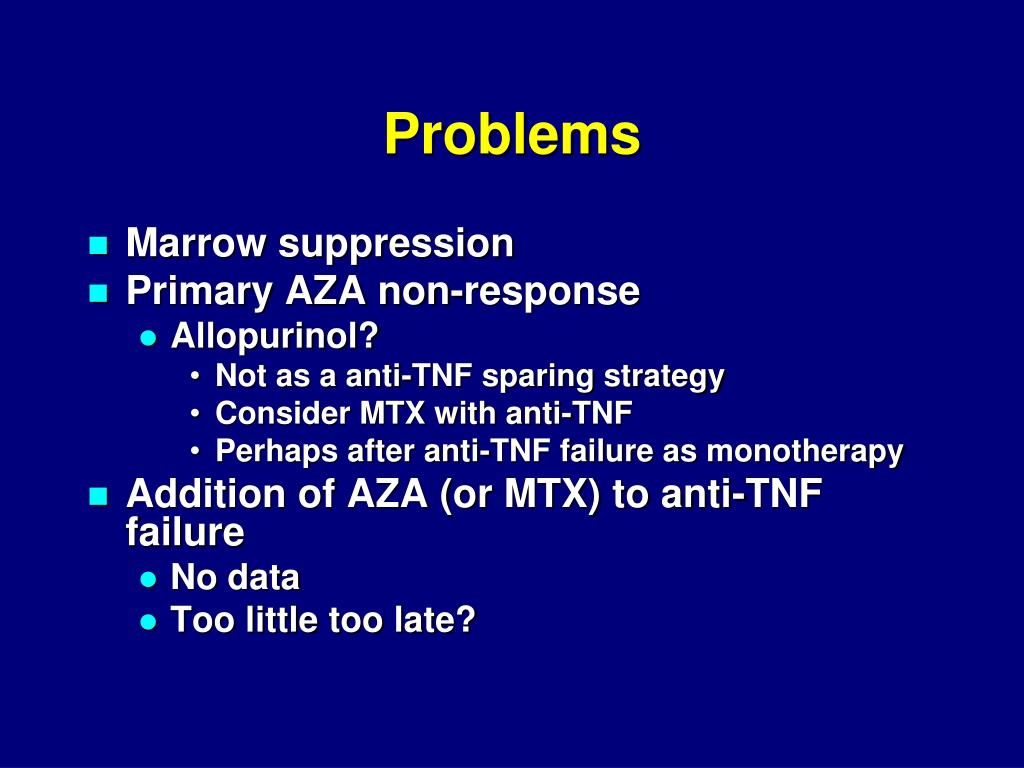 Problems

- Marrow suppression
- Primary AZA non-response
  - Allopurinol?
    - Not as a anti-TNF sparing strategy
    - Consider MTX with anti-TNF
    - Perhaps after anti-TNF failure as monotherapy
- Addition of AZA (or MTX) to anti-TNF failure
  - No data
  - Too little too late?